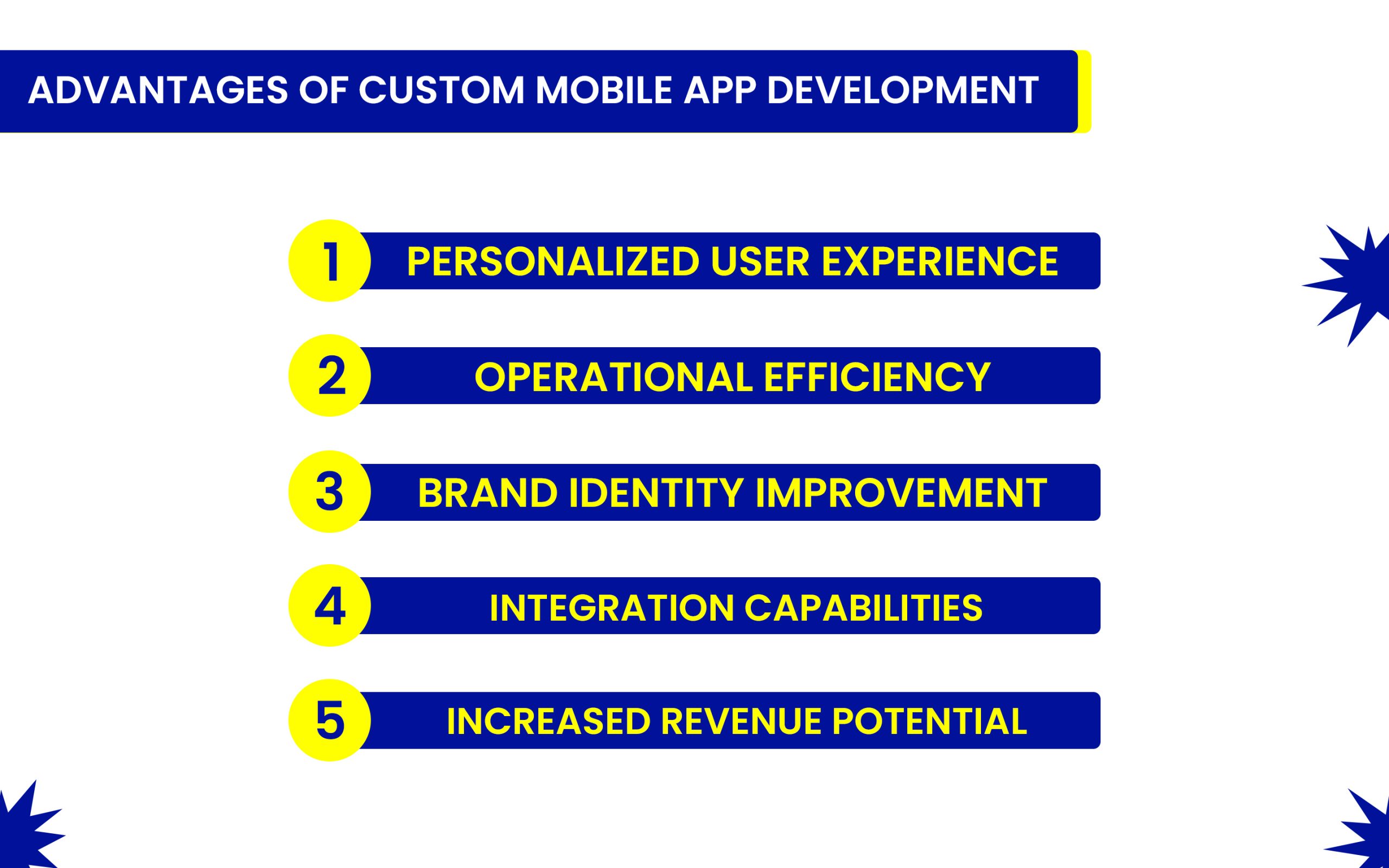 ADVANTAGES OF CUSTOM MOBILE APP DEVELOPMENT

1 PERSONALIZED USER EXPERIENCE

2 OPERATIONAL EFFICIENCY

3 BRAND IDENTITY IMPROVEMENT

4 INTEGRATION CAPABILITIES

5 INCREASED REVENUE POTENTIAL